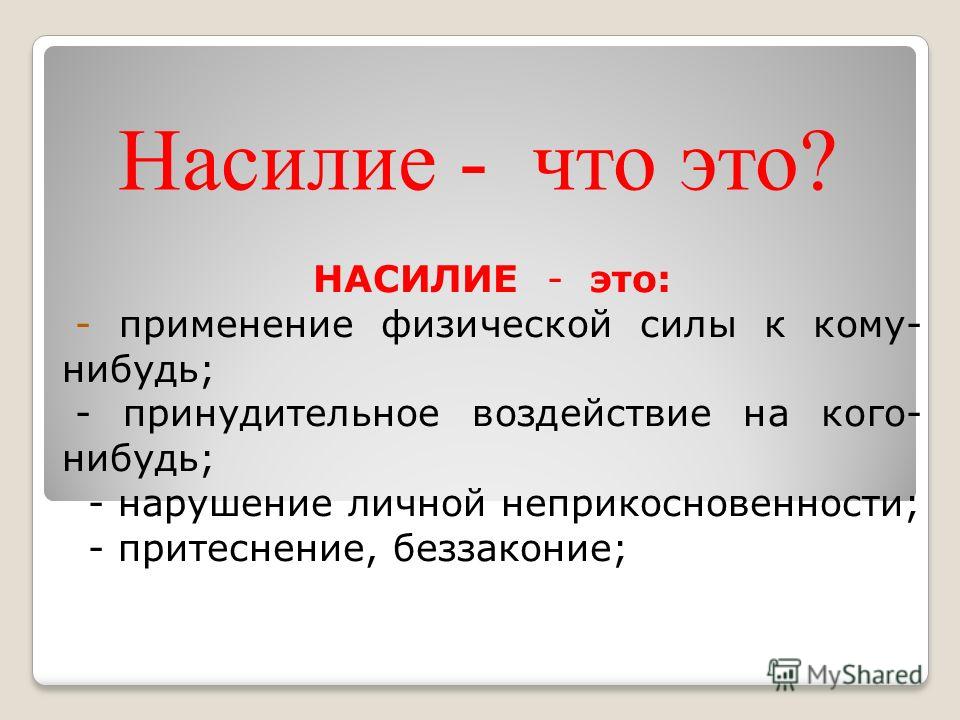 Насилие - что это?

НАСИЛИЕ - это:
- применение физической силы к кому-нибудь;
- принудительное воздействие на кого-нибудь;
- нарушение личной неприкосновенности;
- притеснение, беззаконие;

MyShared